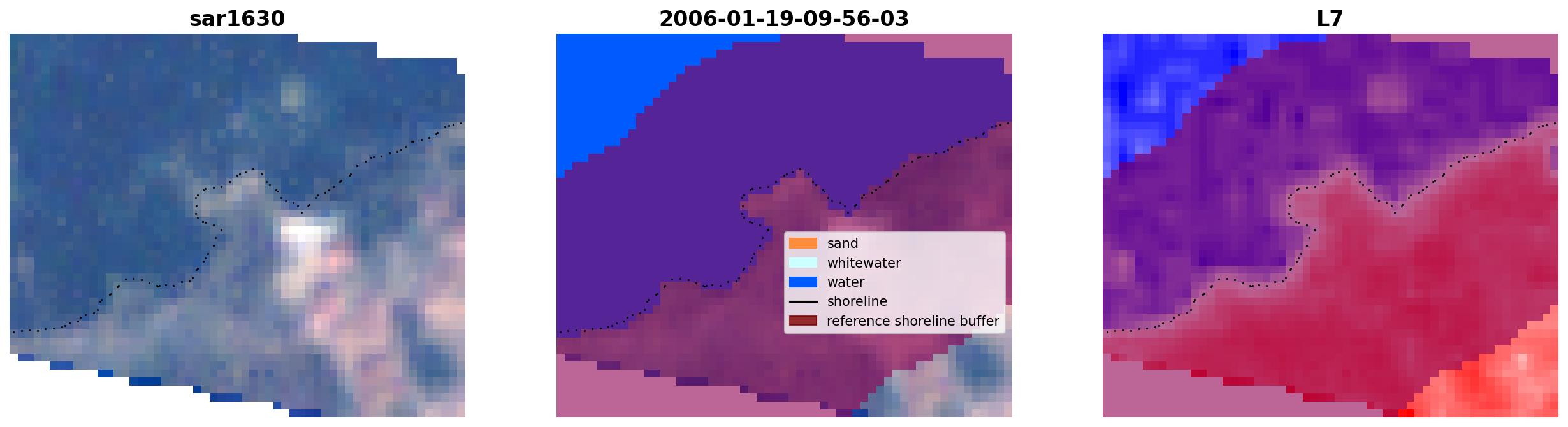 sar1630

2006-01-19-09-56-03

sand
whitewater
water
shoreline
reference shoreline buffer

L7